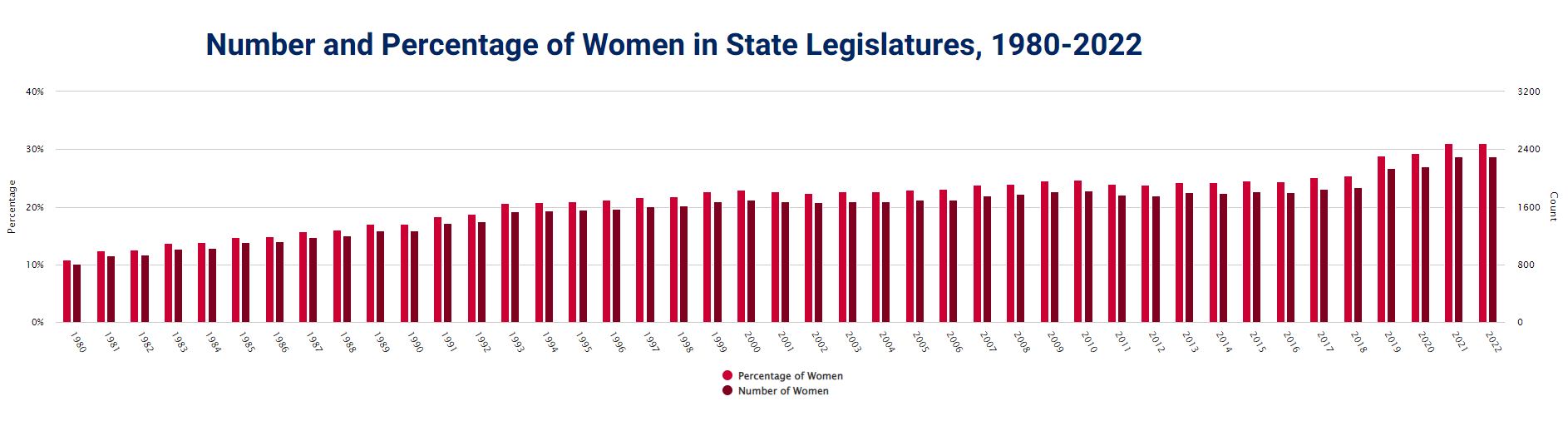 Number and Percentage of Women in State Legislatures, 1980-2022

Percentage

40%
30%
20%
10%
0%

Count

3200
2400
1600
800
0

1980 1981 1982 1983 1984 1985 1986 1987 1988 1989 1990 1991 1992 1993 1994 1995 1996 1997 1998 1999 2000 2001 2002 2003 2004 2005 2006 2007 2008 2009 2010 2011 2012 2013 2014 2015 2016 2017 2018 2019 2020 2021 2022

Percentage of Women
Number of Women